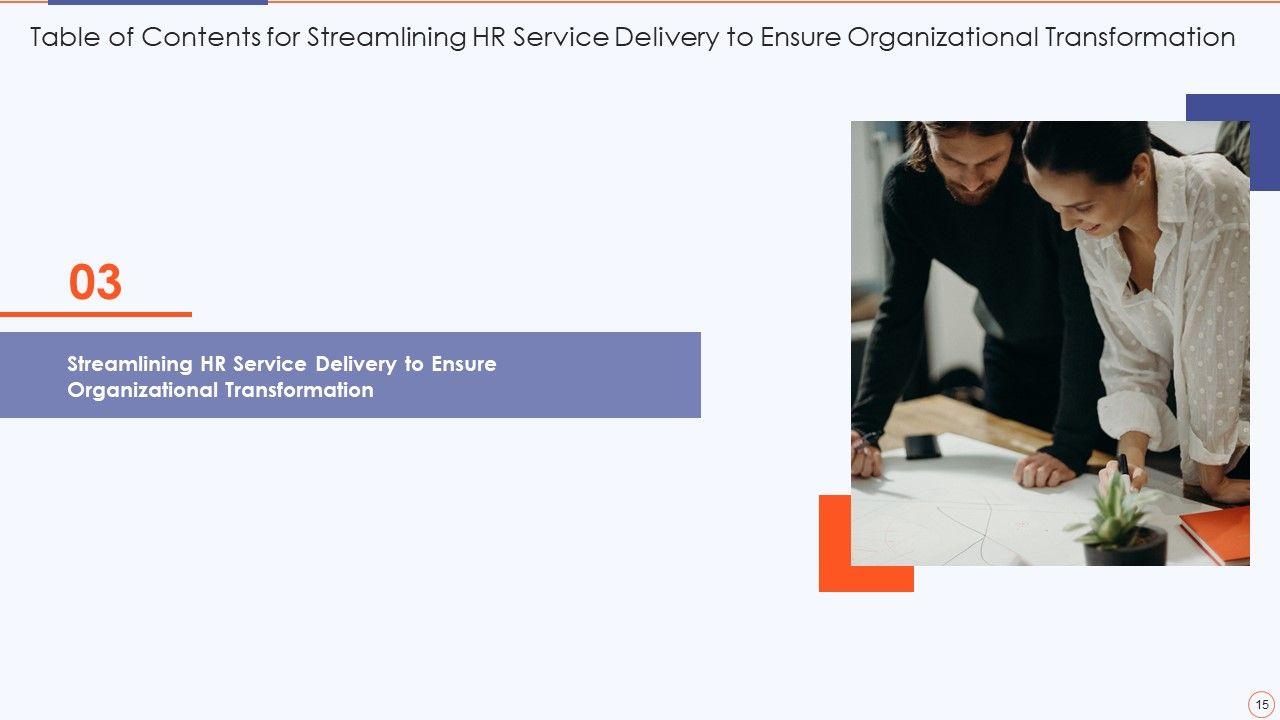 Table of Contents for Streamlining HR Service Delivery to Ensure Organizational Transformation

03

Streamlining HR Service Delivery to Ensure Organizational Transformation

15